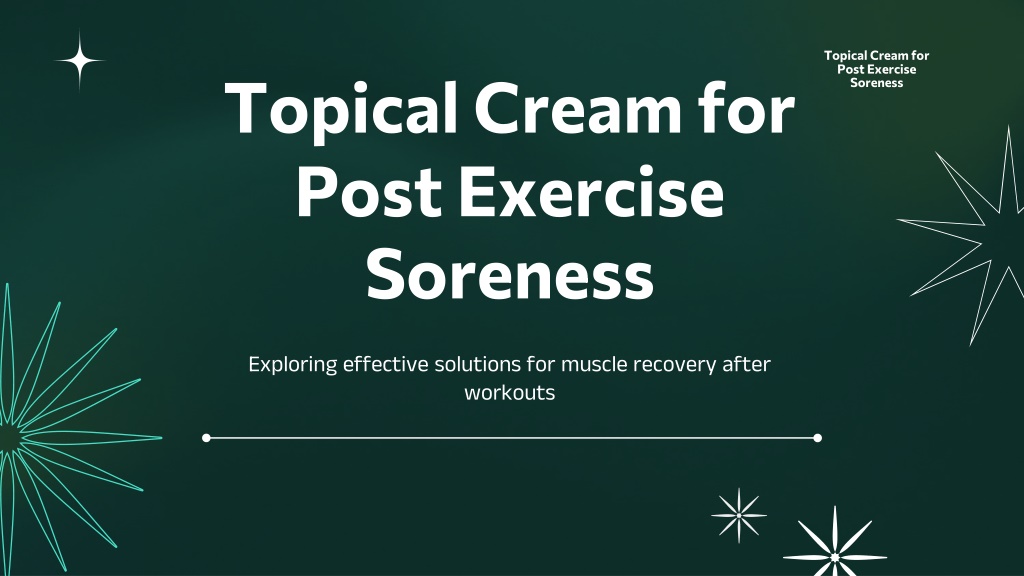 Topical Cream for Post Exercise Soreness

Topical Cream for Post Exercise Soreness

Exploring effective solutions for muscle recovery after workouts